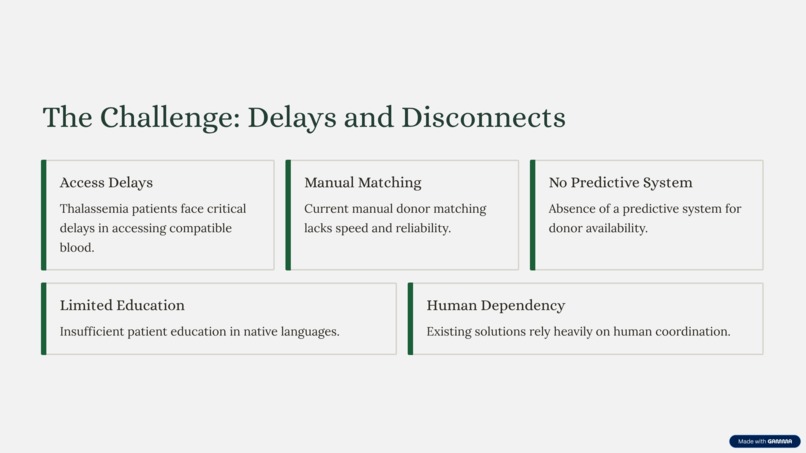 The Challenge: Delays and Disconnects

Access Delays

Thalassemia patients face critical delays in accessing compatible blood.

Manual Matching

Current manual donor matching lacks speed and reliability.

No Predictive System

Absence of a predictive system for donor availability.

Limited Education

Insufficient patient education in native languages.

Human Dependency

Existing solutions rely heavily on human coordination.

Made with GAMMA